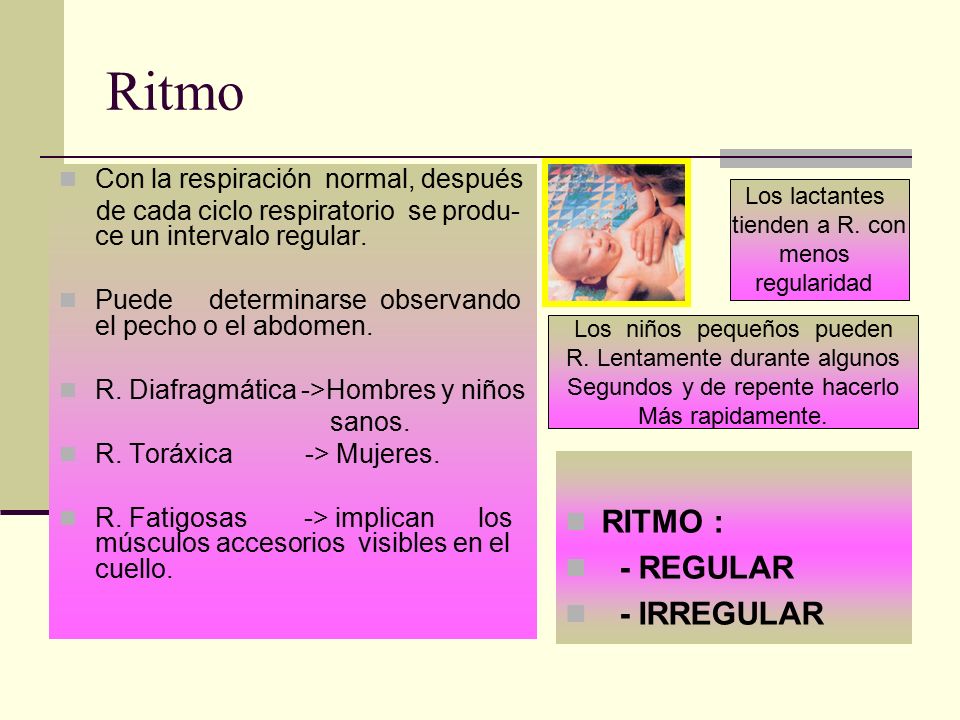 Ritmo

Con la respiración normal, después de cada ciclo respiratorio se produce un intervalo regular.

Puede determinarse observando el pecho o el abdomen.

R. Diafragmática ->Hombres y niños sanos.

R. Toráxica -> Mujeres.

R. Fatigosas -> implican los músculos accesorios visibles en el cuello.

Los lactantes tienden a R. con menos regularidad

Los niños pequeños pueden R. Lentamente durante algunos Segundos y de repente hacerlo Más rapidamente.

RITMO :

- REGULAR

- IRREGULAR